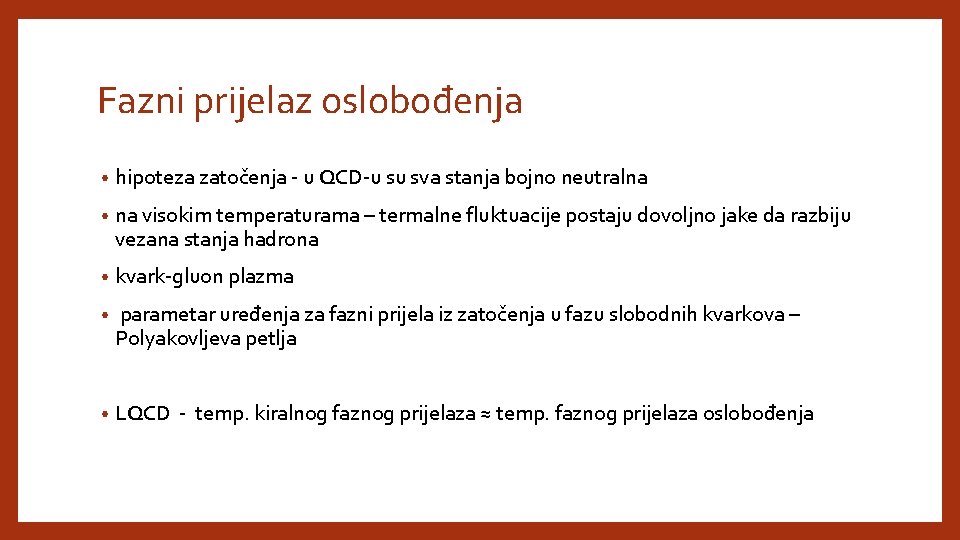 Fazni prijelaz oslobođenja

• hipoteza zatočenja - u QCD-u su sva stanja bojno neutralna

• na visokim temperaturama – termalne fluktuacije postaju dovoljno jake da razbiju vezana stanja hadrona

• kvark-gluon plazma

• parametar uređenja za fazni prijela iz zatočenja u fazu slobodnih kvarkova – Polyakovljeva petlja

• LQCD - temp. kiralnog faznog prijelaza ≈ temp. faznog prijelaza oslobođenja